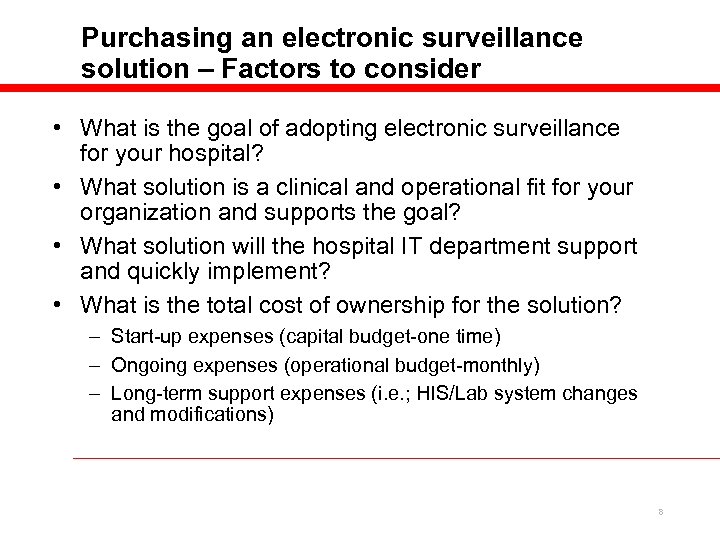 Purchasing an electronic surveillance solution – Factors to consider

• What is the goal of adopting electronic surveillance for your hospital?
• What solution is a clinical and operational fit for your organization and supports the goal?
• What solution will the hospital IT department support and quickly implement?
• What is the total cost of ownership for the solution?
– Start-up expenses (capital budget-one time)
– Ongoing expenses (operational budget-monthly)
– Long-term support expenses (i.e.; HIS/Lab system changes and modifications)

8